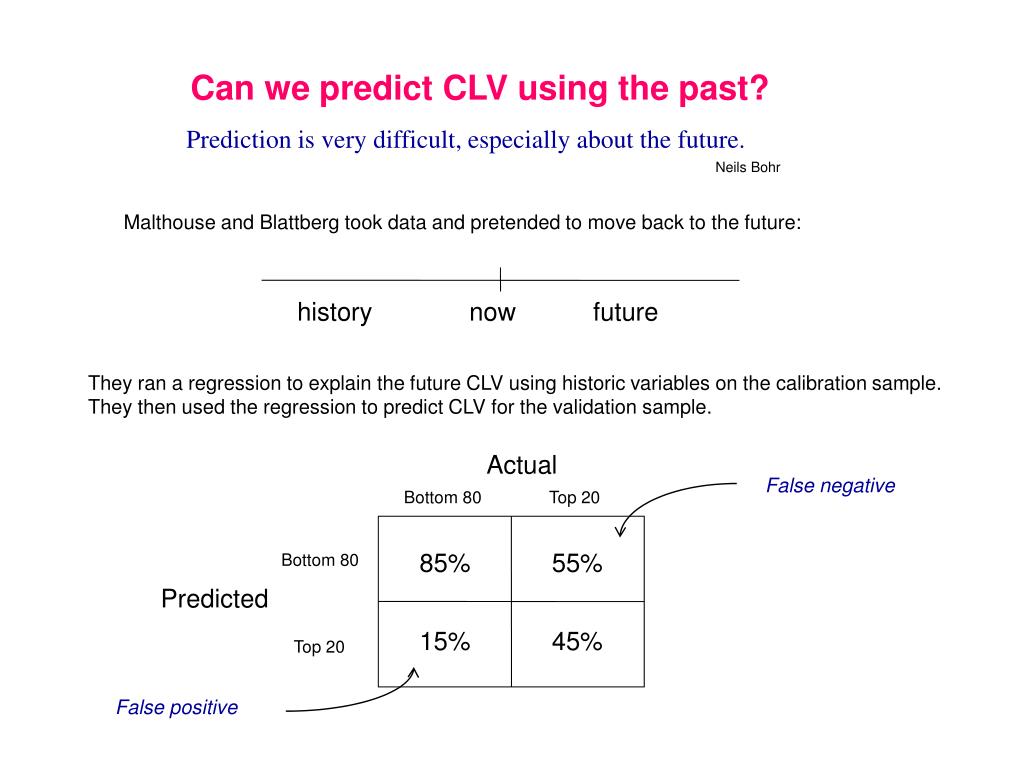 Can we predict CLV using the past?

Prediction is very difficult, especially about the future.

Neils Bohr

Malthouse and Blattberg took data and pretended to move back to the future:

history now future

They ran a regression to explain the future CLV using historic variables on the calibration sample. They then used the regression to predict CLV for the validation sample.

Actual

False negative

Predicted

| | Bottom 80 | Top 20 |
|---|---|---|
| Bottom 80 | 85% | 55% |
| Top 20 | 15% | 45% |

False positive